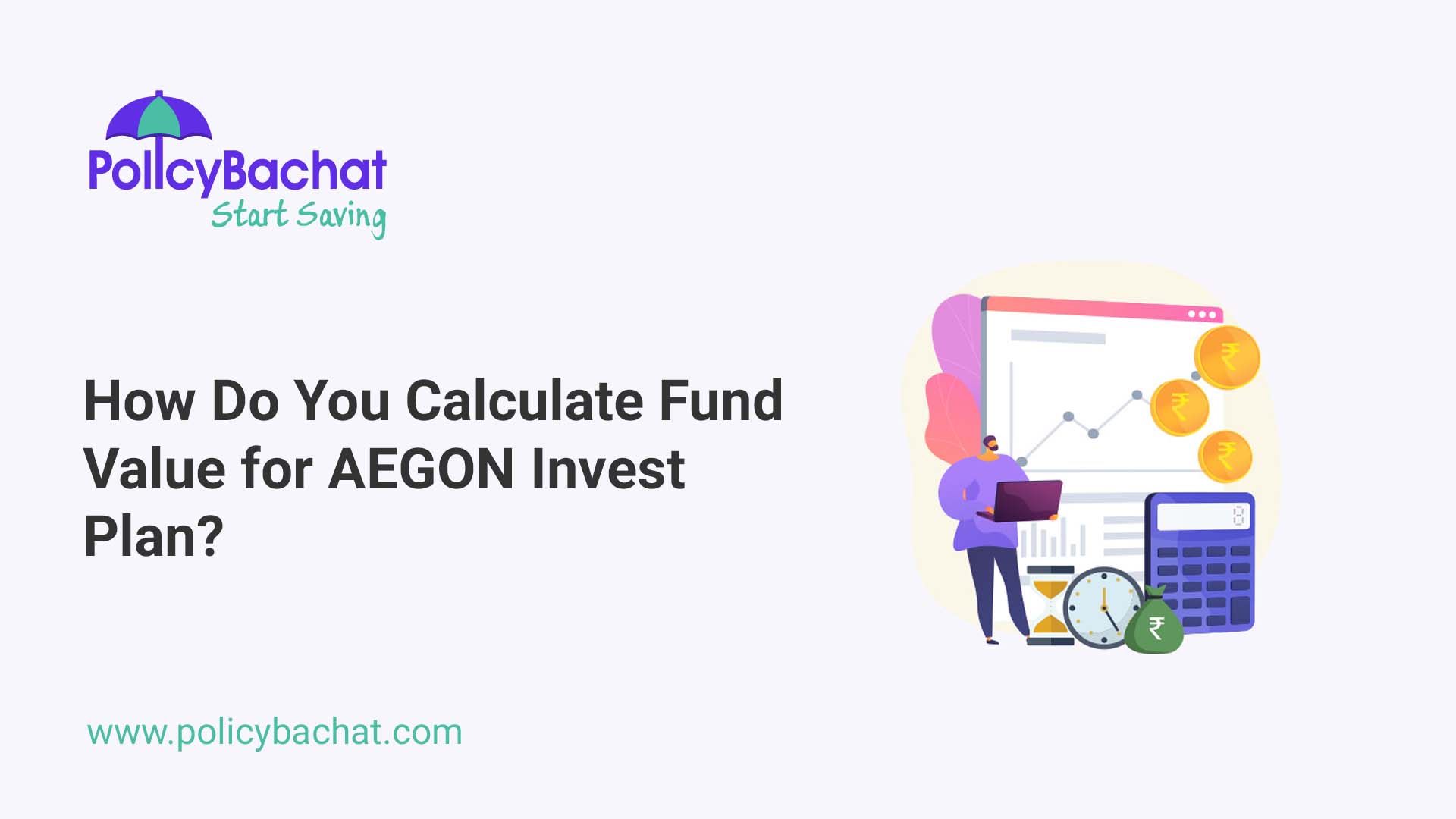 PolicyBachat
Start Saving

How Do You Calculate Fund Value for AEGON Invest Plan?

₹

₹

₹

8

₹

www.policybachat.com